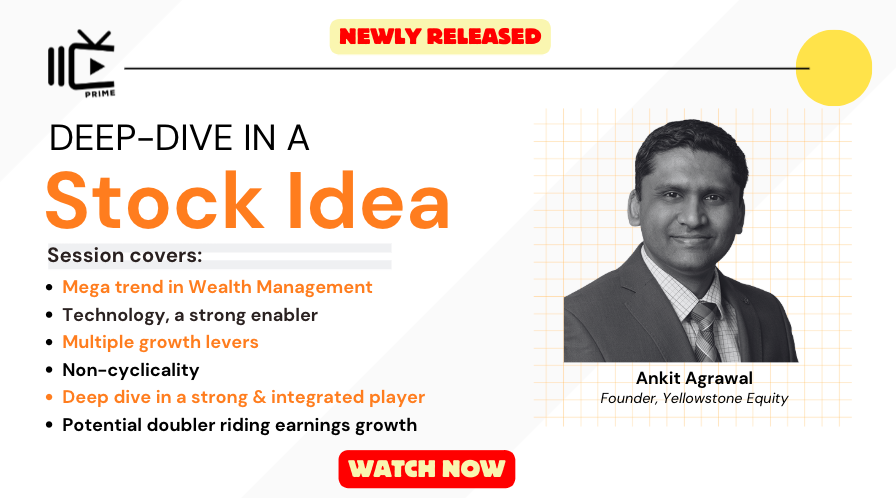 PRIME

NEWLY RELEASED

DEEP-DIVE IN A
Stock Idea

Session covers:
- Mega trend in Wealth Management
- Technology, a strong enabler
- Multiple growth levers
- Non-cyclicality
- Deep dive in a strong & integrated player
- Potential doubler riding earnings growth

Ankit Agrawal
Founder, Yellowstone Equity

WATCH NOW